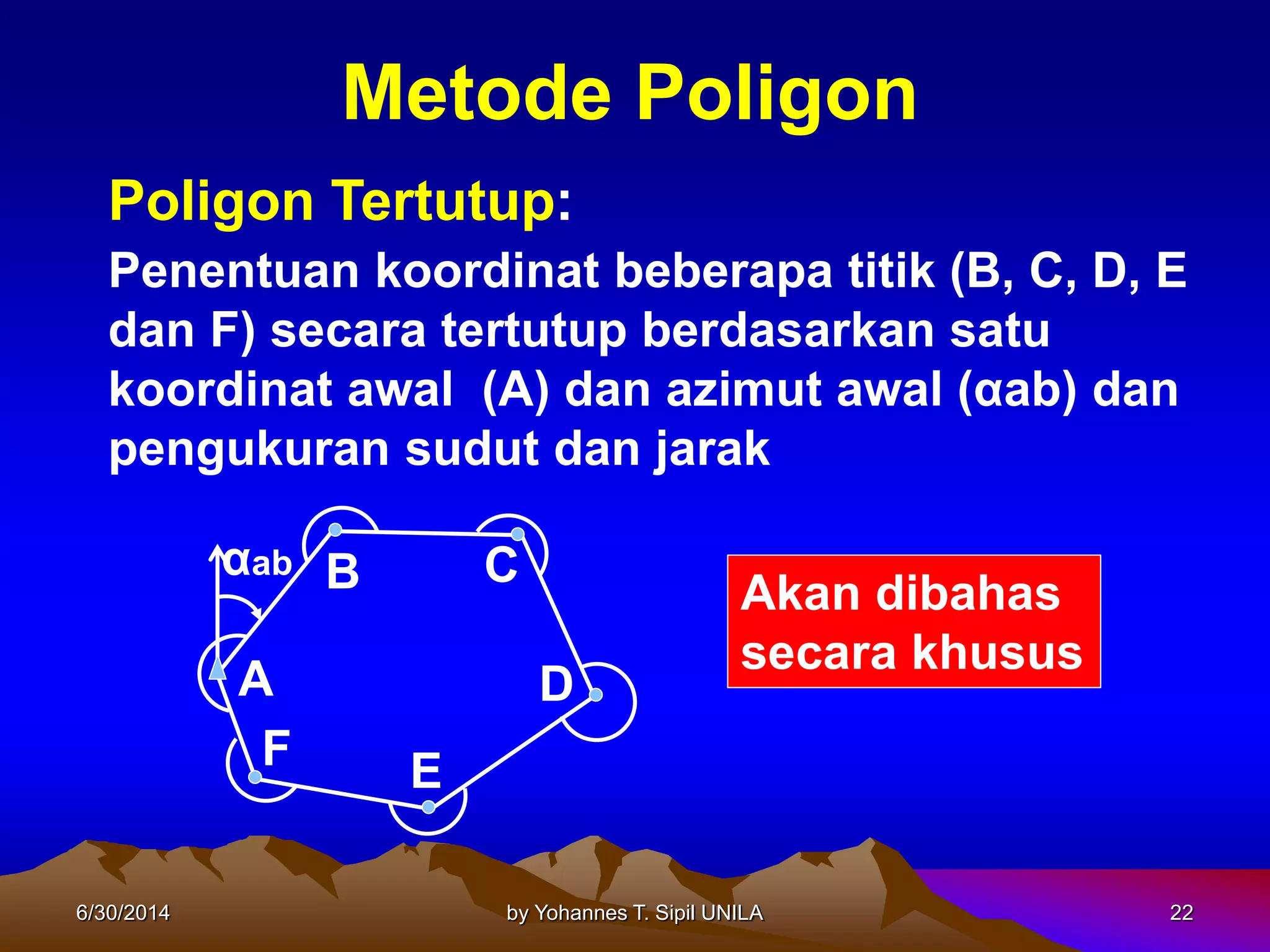 Metode Poligon

Poligon Tertutup:

Penentuan koordinat beberapa titik (B, C, D, E dan F) secara tertutup berdasarkan satu koordinat awal (A) dan azimut awal (αab) dan pengukuran sudut dan jarak

αab
B
C
A
D
F
E

Akan dibahas secara khusus

6/30/2014
by Yohannes T. Sipil UNILA
22